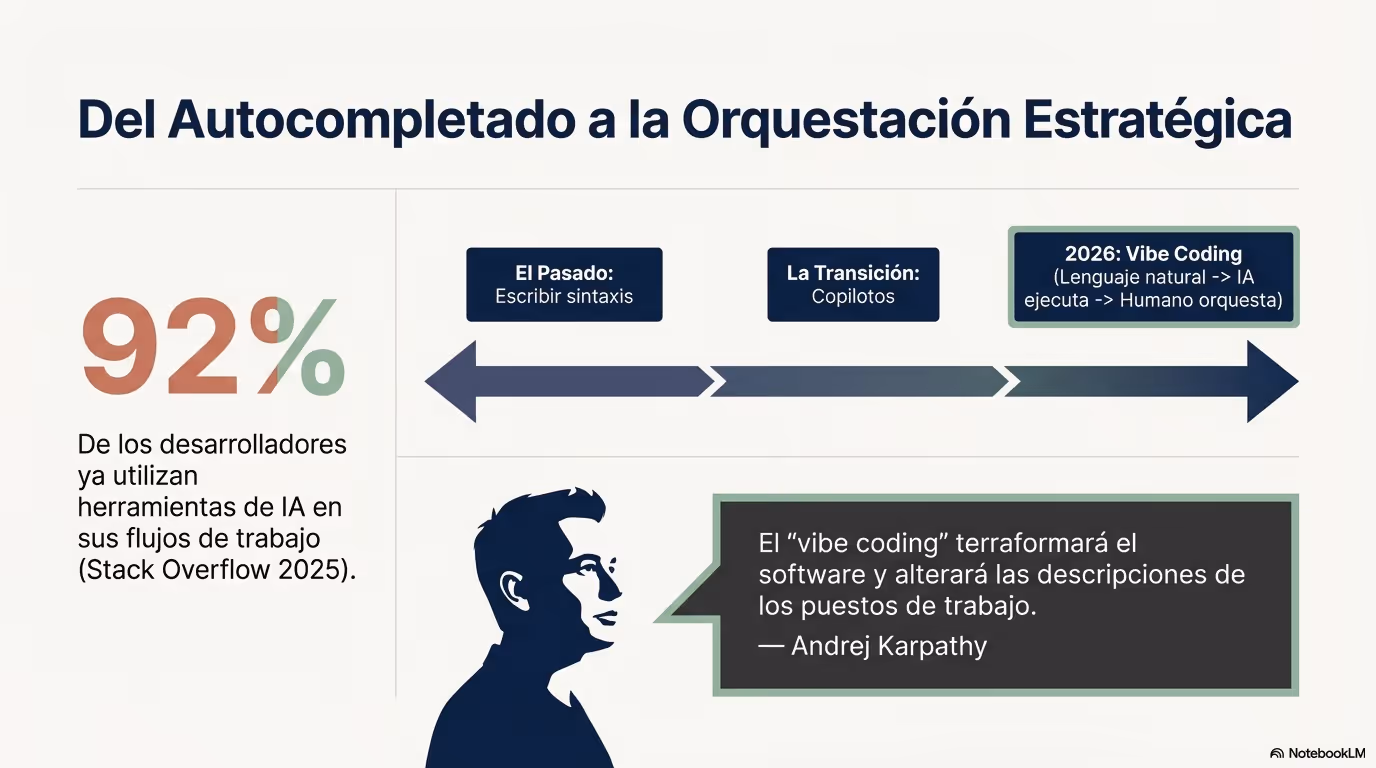 Del Autocompletado a la Orquestación Estratégica

92%

De los desarrolladores ya utilizan herramientas de IA en sus flujos de trabajo (Stack Overflow 2025).

El Pasado:
Escribir sintaxis

La Transición:
Copilotos

2026: Vibe Coding
(Lenguaje natural -> IA ejecuta -> Humano orquesta)

El “vibe coding” terraformará el software y alterará las descripciones de los puestos de trabajo.
— Andrej Karpathy

NotebookLM